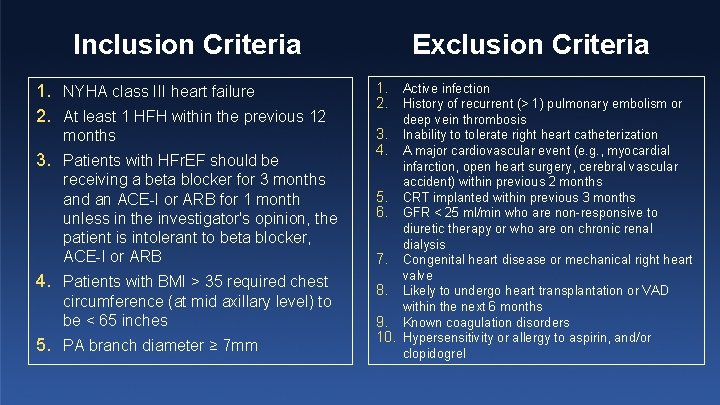 Inclusion Criteria

1. NYHA class III heart failure
2. At least 1 HFH within the previous 12 months
3. Patients with HFrEF should be receiving a beta blocker for 3 months and an ACE-I or ARB for 1 month unless in the investigator's opinion, the patient is intolerant to beta blocker, ACE-I or ARB
4. Patients with BMI > 35 required chest circumference (at mid axillary level) to be < 65 inches
5. PA branch diameter ≥ 7mm

Exclusion Criteria

1. Active infection
2. History of recurrent (> 1) pulmonary embolism or deep vein thrombosis
3. Inability to tolerate right heart catheterization
4. A major cardiovascular event (e.g., myocardial infarction, open heart surgery, cerebral vascular accident) within previous 2 months
5. CRT implanted within previous 3 months
6. GFR < 25 ml/min who are non-responsive to diuretic therapy or who are on chronic renal dialysis
7. Congenital heart disease or mechanical right heart valve
8. Likely to undergo heart transplantation or VAD within the next 6 months
9. Known coagulation disorders
10. Hypersensitivity or allergy to aspirin, and/or clopidogrel